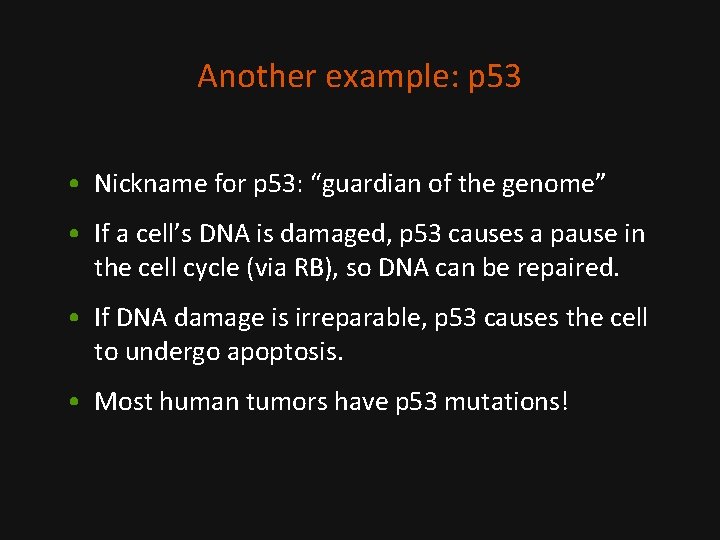 Another example: p53

• Nickname for p53: “guardian of the genome”

• If a cell’s DNA is damaged, p53 causes a pause in the cell cycle (via RB), so DNA can be repaired.

• If DNA damage is irreparable, p53 causes the cell to undergo apoptosis.

• Most human tumors have p53 mutations!